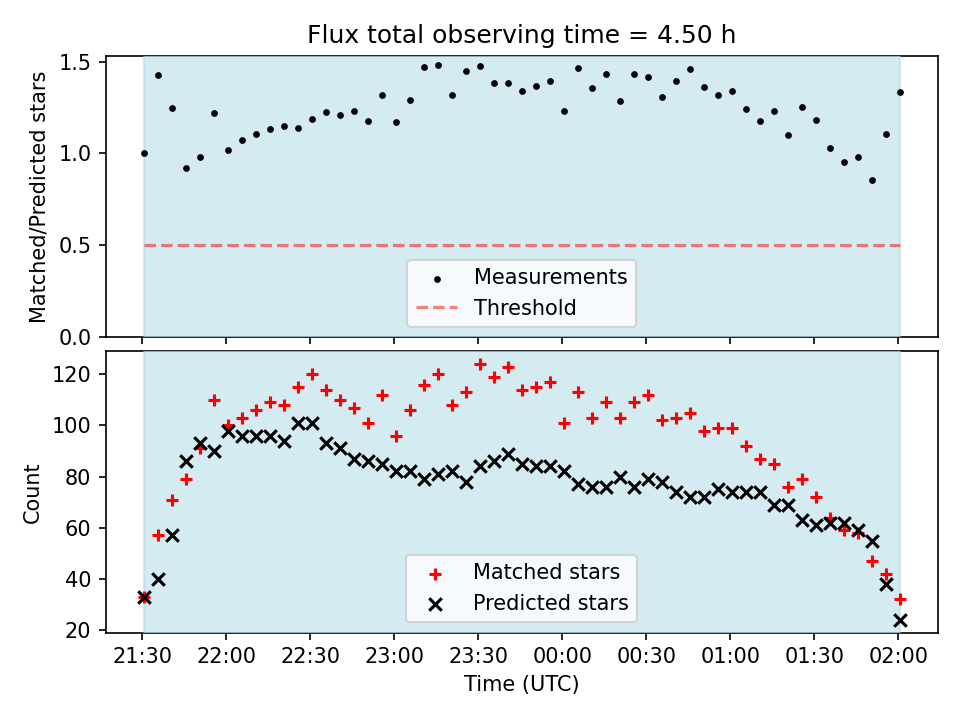 Flux total observing time = 4.50 h

Matched/Predicted stars

1.5
1.0
0.5
0.0

Measurements
Threshold

Count

120
100
80
60
40
20

Matched stars
Predicted stars

21:30 22:00 22:30 23:00 23:30 00:00 00:30 01:00 01:30 02:00

Time (UTC)